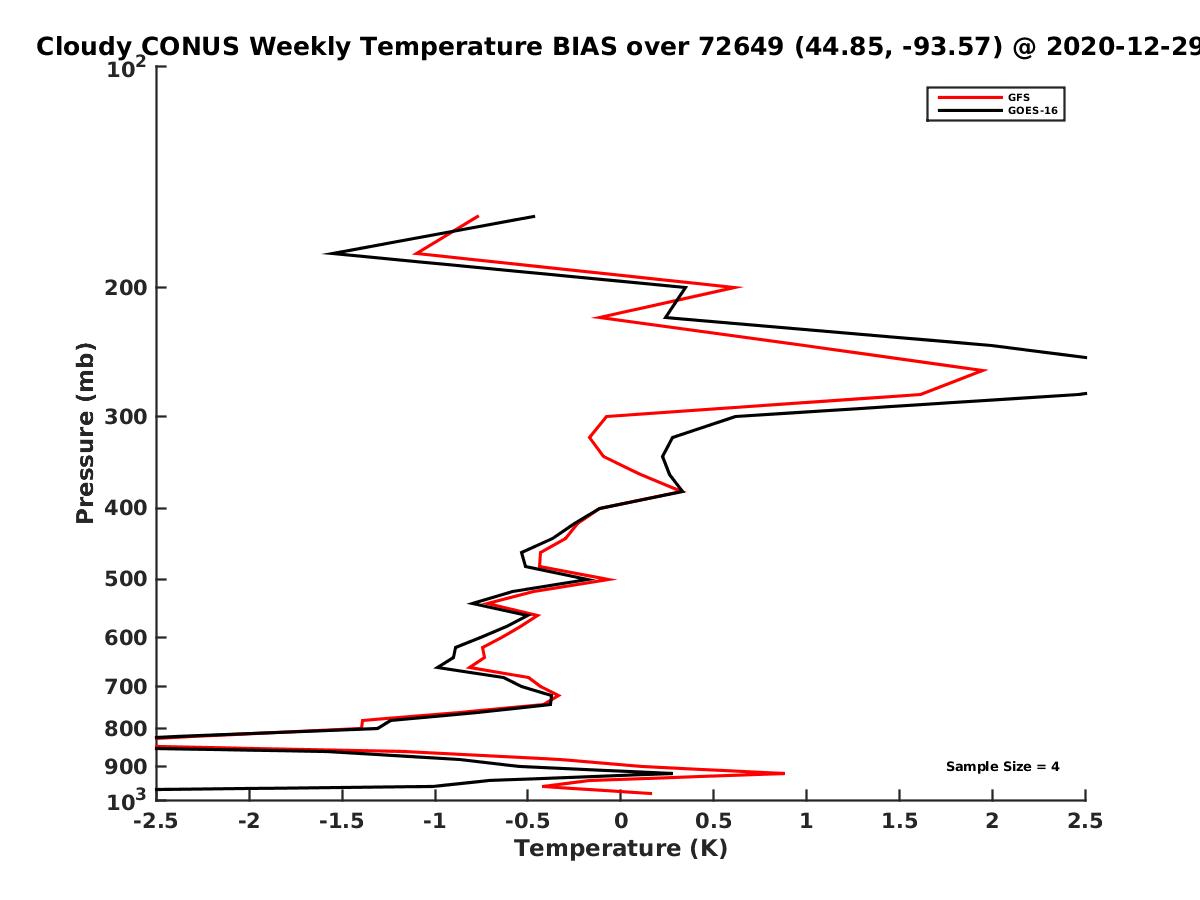 Cloudy CONUS Weekly Temperature BIAS over 72649 (44.85, -93.57) @ 2020-12-29

GFS
GOES-16

$10^2$
200
300
400
500
600
700
800
900
$10^3$

Pressure (mb)

Sample Size = 4

-2.5
-2
-1.5
-1
-0.5
0
0.5
1
1.5
2
2.5

Temperature (K)